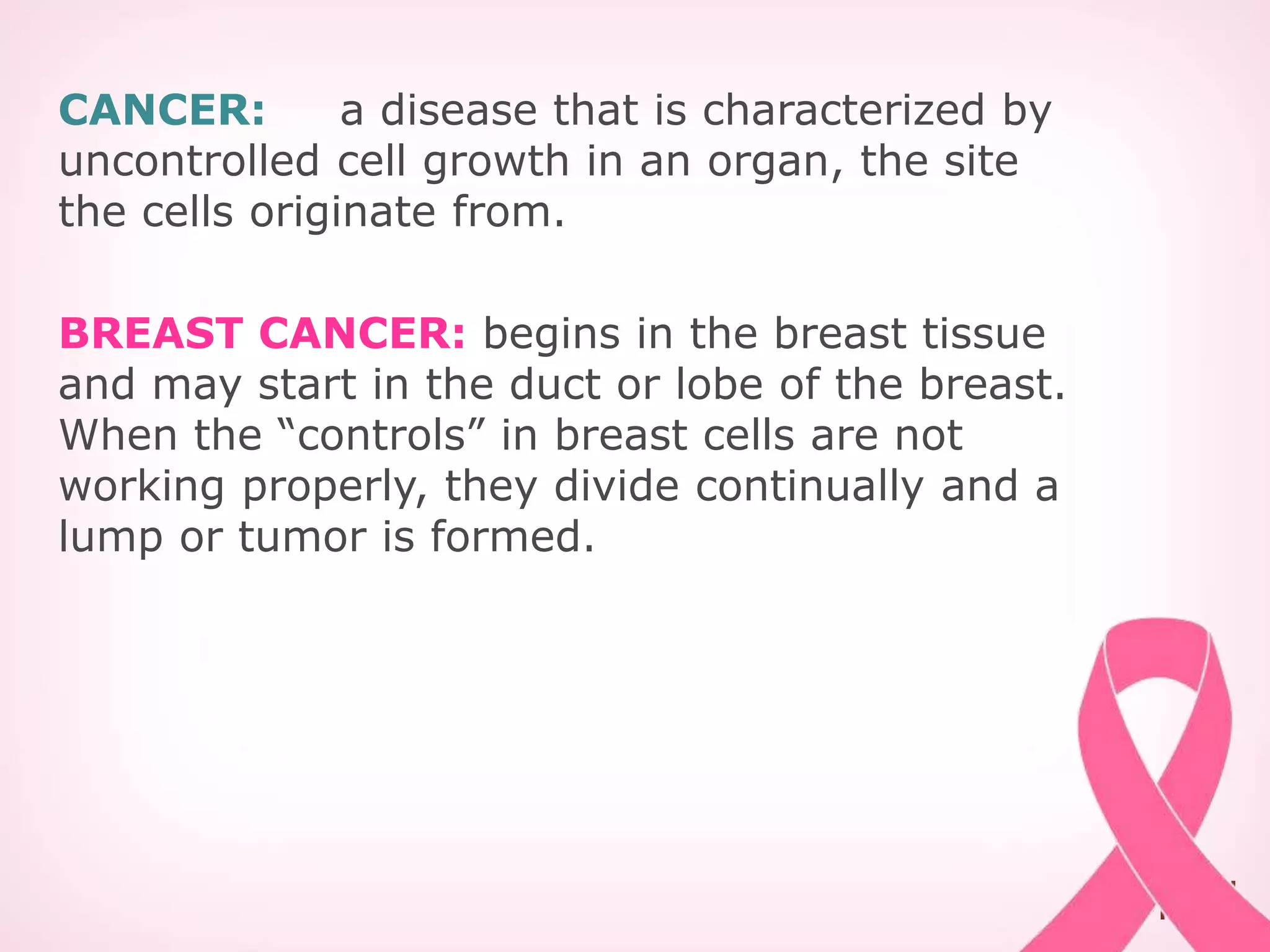 CANCER: a disease that is characterized by uncontrolled cell growth in an organ, the site the cells originate from.

BREAST CANCER: begins in the breast tissue and may start in the duct or lobe of the breast. When the “controls” in breast cells are not working properly, they divide continually and a lump or tumor is formed.